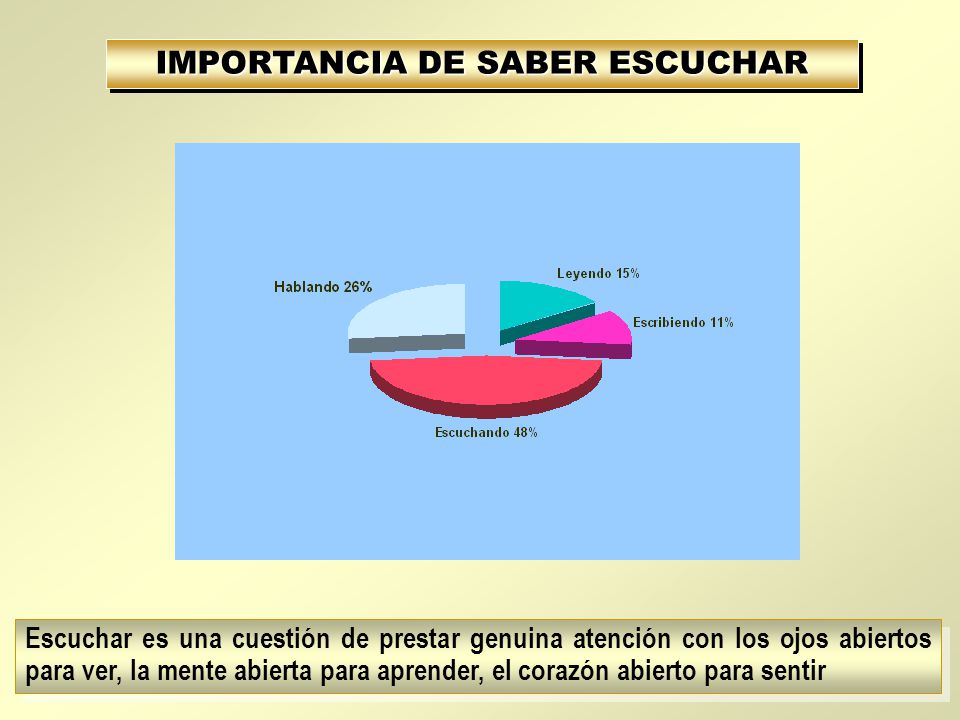 IMPORTANCIA DE SABER ESCUCHAR

Hablando 26%

Leyendo 15%

Escribiendo 11%

Escuchando 48%

Escuchar es una cuestión de prestar genuina atención con los ojos abiertos para ver, la mente abierta para aprender, el corazón abierto para sentir